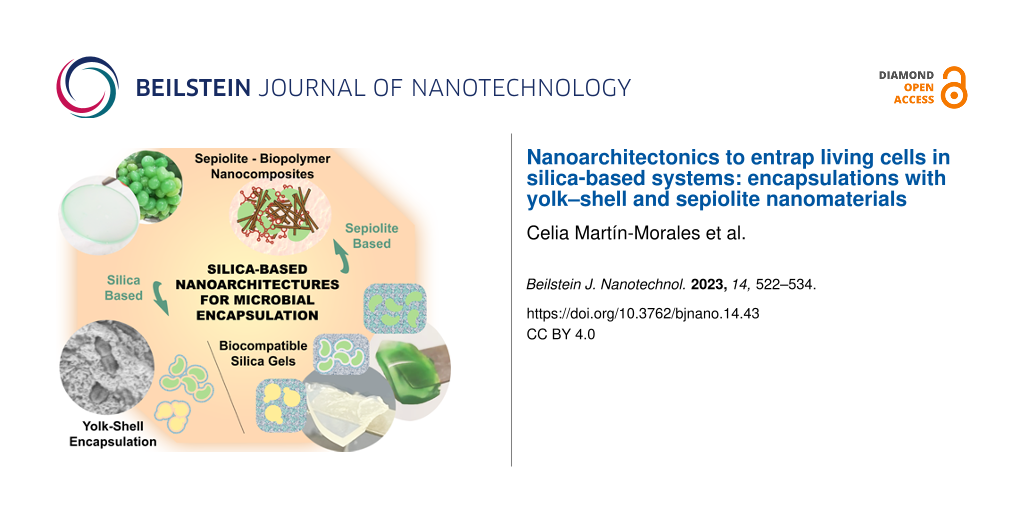 BEILSTEIN JOURNAL OF NANOTECHNOLOGY

DIAMOND OPEN ACCESS

Sepiolite - Biopolymer Nanocomposites

Sepiolite Based

Silica Based

SILICA-BASED NANOARCHITECTURES FOR MICROBIAL ENCAPSULATION

Biocompatible Silica Gels

Yolk-Shell Encapsulation

Nanoarchitectonics to entrap living cells in silica-based systems: encapsulations with yolk–shell and sepiolite nanomaterials

Celia Martín-Morales et al.

Beilstein J. Nanotechnol. 2023, 14, 522–534.

https://doi.org/10.3762/bjnano.14.43

CC BY 4.0